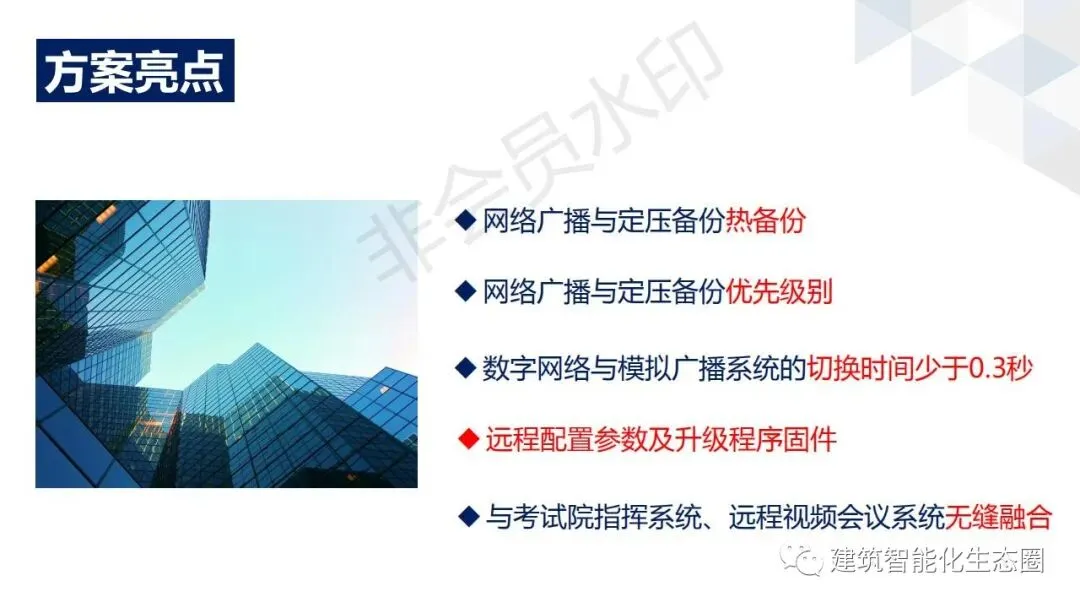 方案亮点

非会员水印

◆ 网络广播与定压备份热备份

◆ 网络广播与定压备份优先级别

◆ 数字网络与模拟广播系统的切换时间少于0.3秒

◆ 远程配置参数及升级程序固件

◆ 与考试院指挥系统、远程视频会议系统无缝融合

建筑智能化生态圈